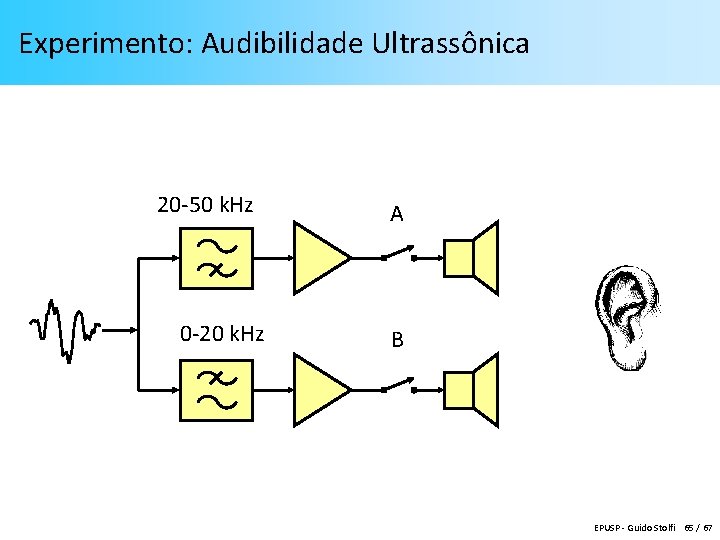 Experimento: Audibilidade Ultrassônica

20-50 kHz

A

0-20 kHz

B

EPUSP - Guido Stolfi 65 / 67